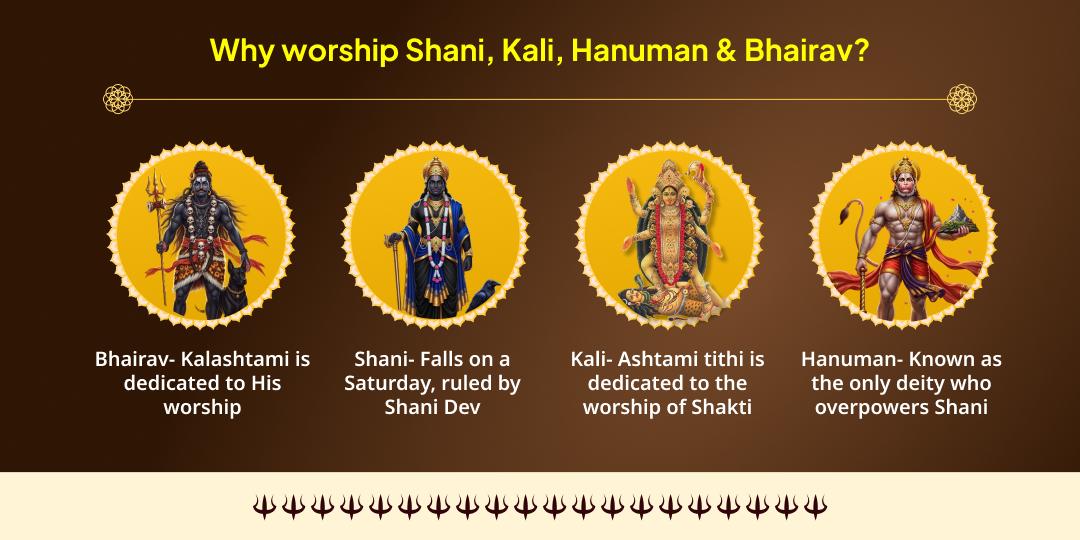 Why worship Shani, Kali, Hanuman & Bhairav?

Bhairav- Kalashtami is dedicated to His worship

Shani- Falls on a Saturday, ruled by Shani Dev

Kali- Ashtami tithi is dedicated to the worship of Shakti

Hanuman- Known as the only deity who overpowers Shani